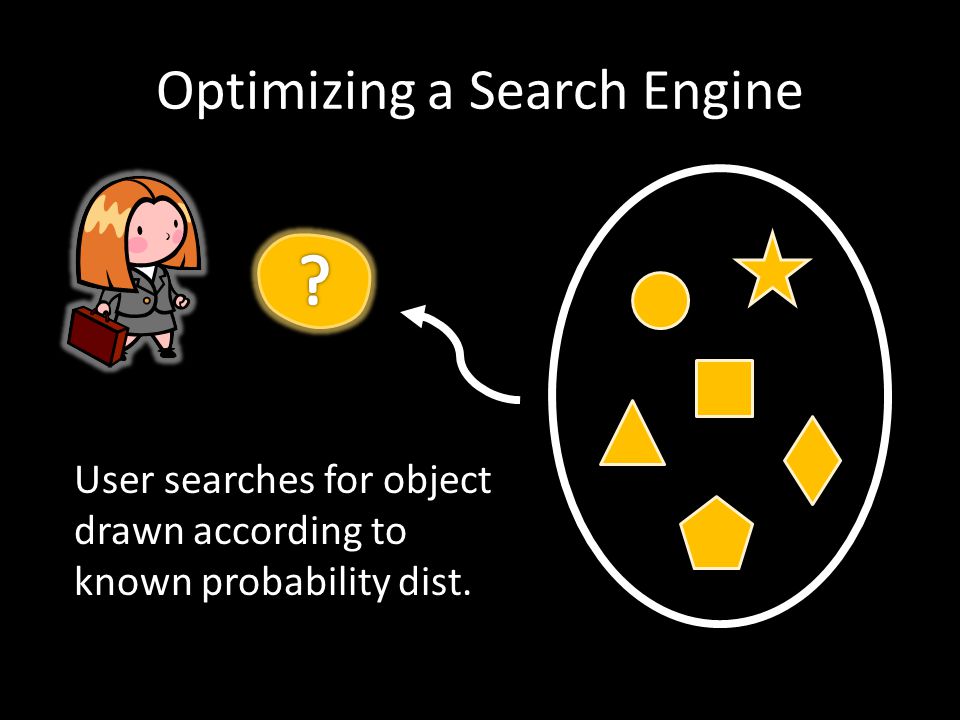 Optimizing a Search Engine

?

User searches for object drawn according to known probability dist.